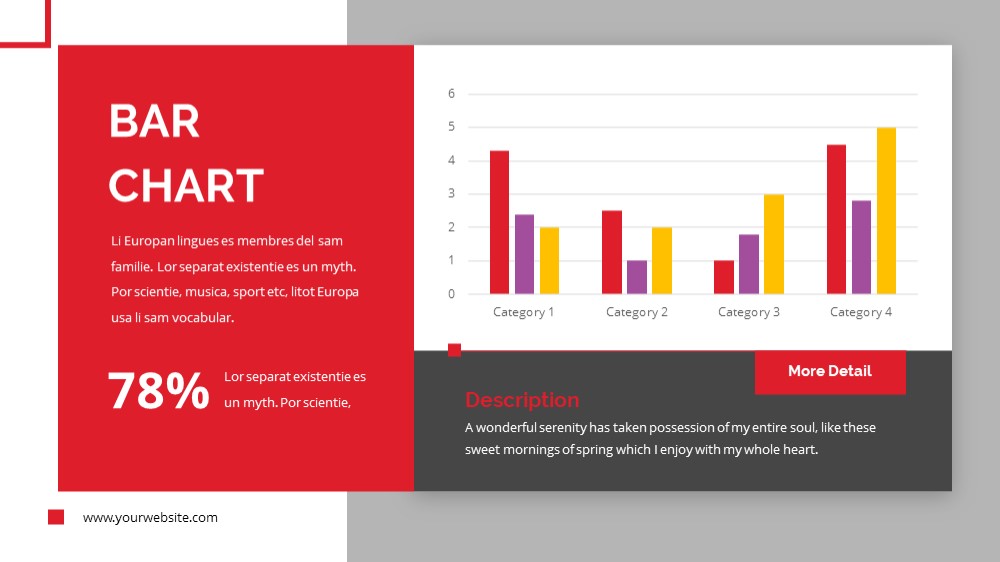 BAR CHART

Li Europan lingues es membres del sam familie. Lor separat existentie es un myth. Por scientie, musica, sport etc, litot Europa usa li sam vocabular.

78%

Lor separat existentie es un myth. Por scientie,

6
5
4
3
2
1
0

Category 1
Category 2
Category 3
Category 4

More Detail

Description

A wonderful serenity has taken possession of my entire soul, like these sweet mornings of spring which I enjoy with my whole heart.

www.yourwebsite.com